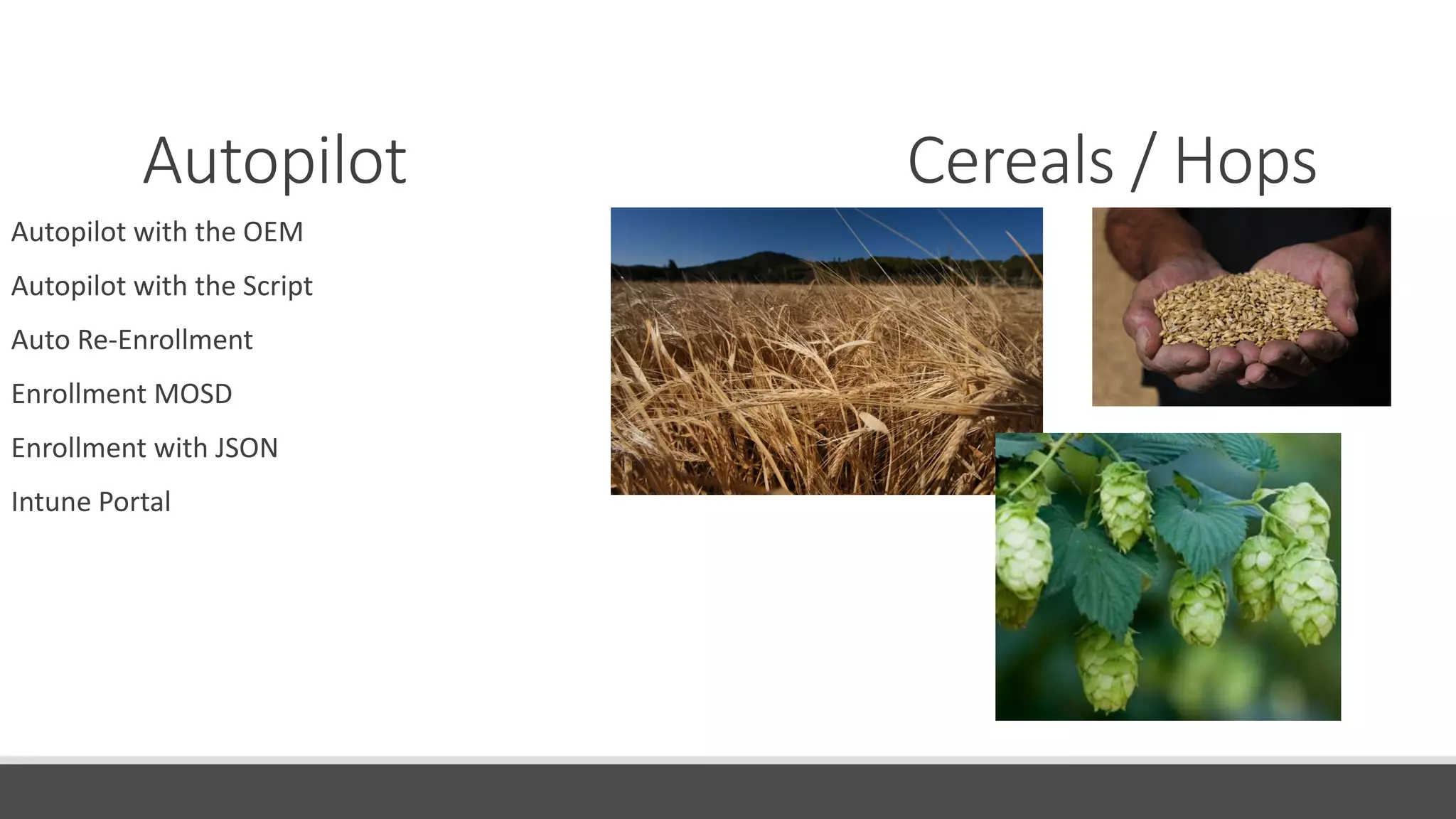 Autopilot

Autopilot with the OEM

Autopilot with the Script

Auto Re-Enrollment

Enrollment MOSD

Enrollment with JSON

Intune Portal

Cereals / Hops